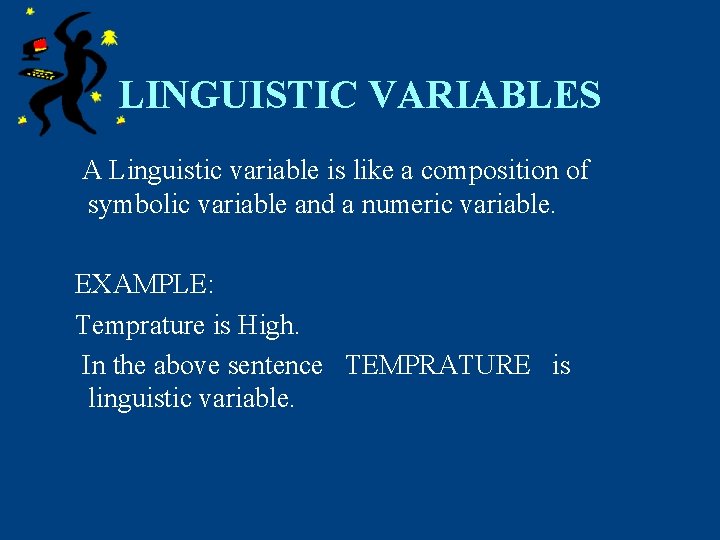 LINGUISTIC VARIABLES

A Linguistic variable is like a composition of symbolic variable and a numeric variable.

EXAMPLE:

Temprature is High.

In the above sentence TEMPRATURE is linguistic variable.